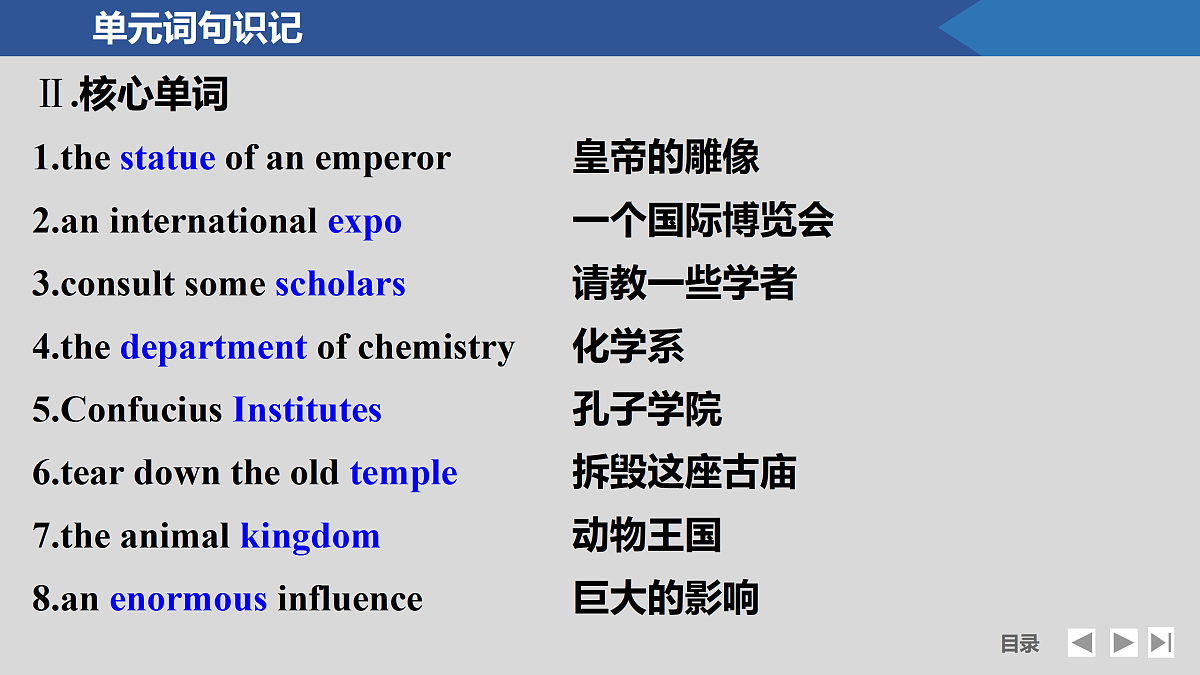 单元词句识记

Ⅱ.核心单词

1.the statue of an emperor 皇帝的雕像

2.an international expo 一个国际博览会

3.consult some scholars 请教一些学者

4.the department of chemistry 化学系

5.Confucius Institutes 孔子学院

6.tear down the old temple 拆毁这座古庙

7.the animal kingdom 动物王国

8.an enormous influence 巨大的影响

目录